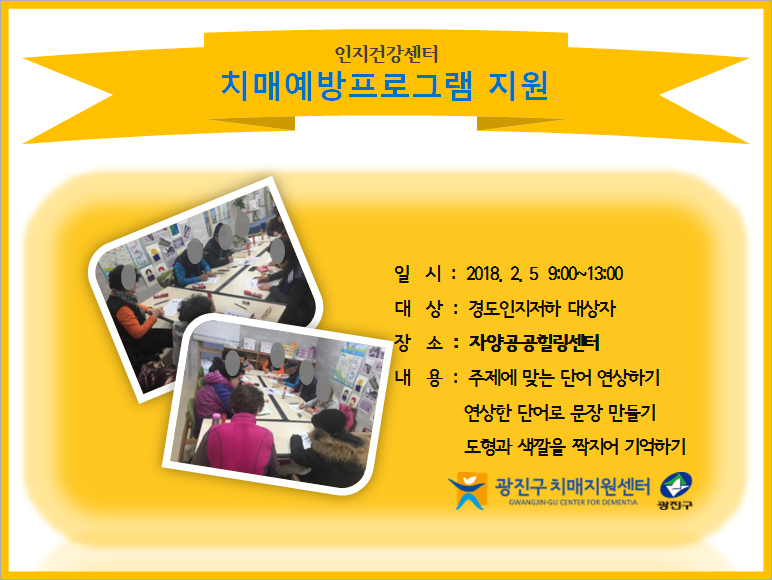 인지건강센터
치매예방프로그램 지원

일 시 : 2018. 2. 5 9:00~13:00
대 상 : 경도인지저하 대상자
장 소 : 자양공공힐링센터
내 용 : 주제에 맞는 단어 연상하기
연상한 단어로 문장 만들기
도형과 색깔을 짝지어 기억하기

광진구 치매지원센터
GWANGJIN-GU CENTER FOR DEMENTIA
광진구